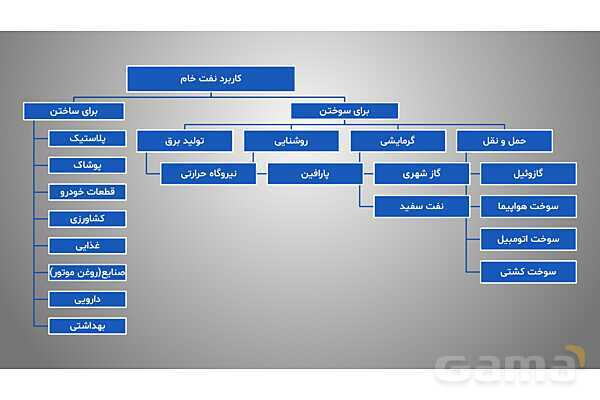 کاربرد نفت خام

برای سوختن

حمل و نقل

گازوئیل

سوخت هواپیما

سوخت اتومبیل

سوخت کشتی

گرمایشی

گاز شهری

نفت سفید

روشنایی

پارافین

تولید برق

نیروگاه حرارتی

برای ساختن

پلاستیک

پوشاک

قطعات خودرو

کشاورزی

غذایی

صنایع(روغن موتور)

دارویی

بهداشتی

Gama